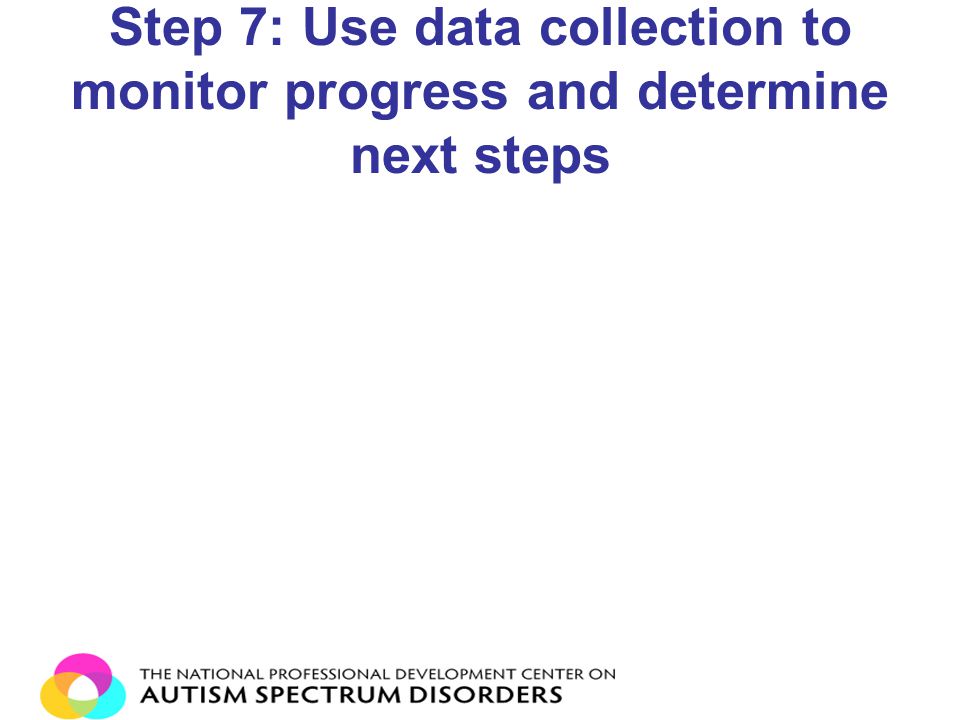 Step 7: Use data collection to monitor progress and determine next steps

THE NATIONAL PROFESSIONAL DEVELOPMENT CENTER ON
AUTISM SPECTRUM DISORDERS